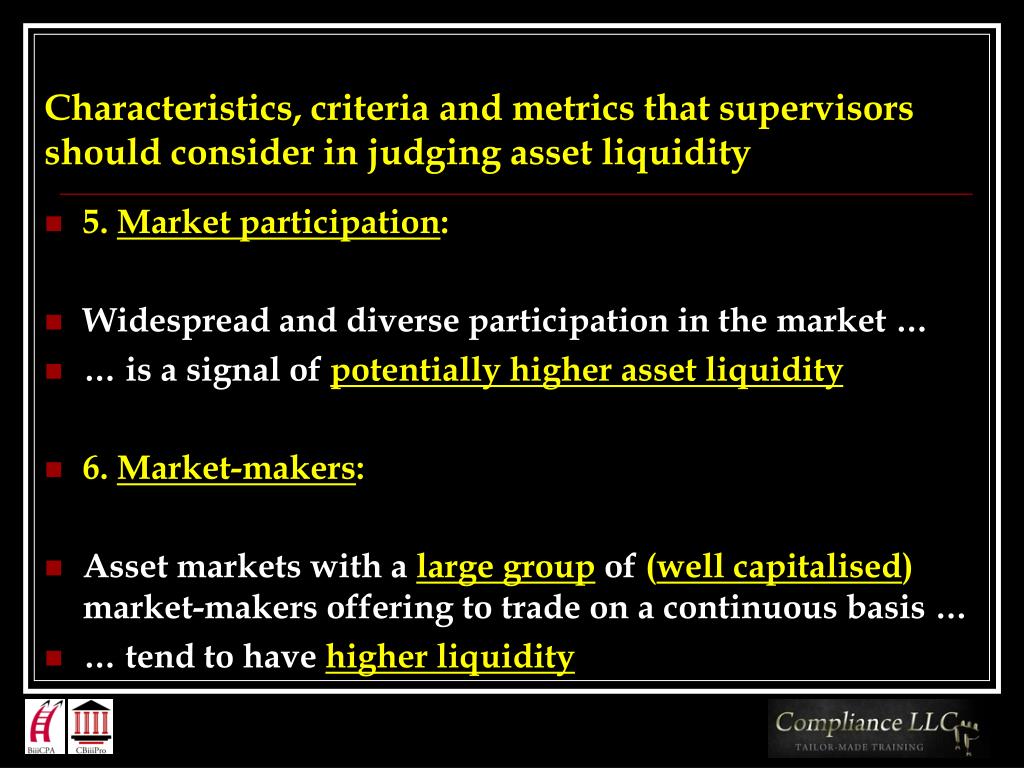 Characteristics, criteria and metrics that supervisors should consider in judging asset liquidity

5. Market participation:

Widespread and diverse participation in the market …

… is a signal of potentially higher asset liquidity

6. Market-makers:

Asset markets with a large group of (well capitalised) market-makers offering to trade on a continuous basis …

… tend to have higher liquidity

BiiiCPA CBiiiPro

Compliance LLC
TAILOR-MADE TRAINING